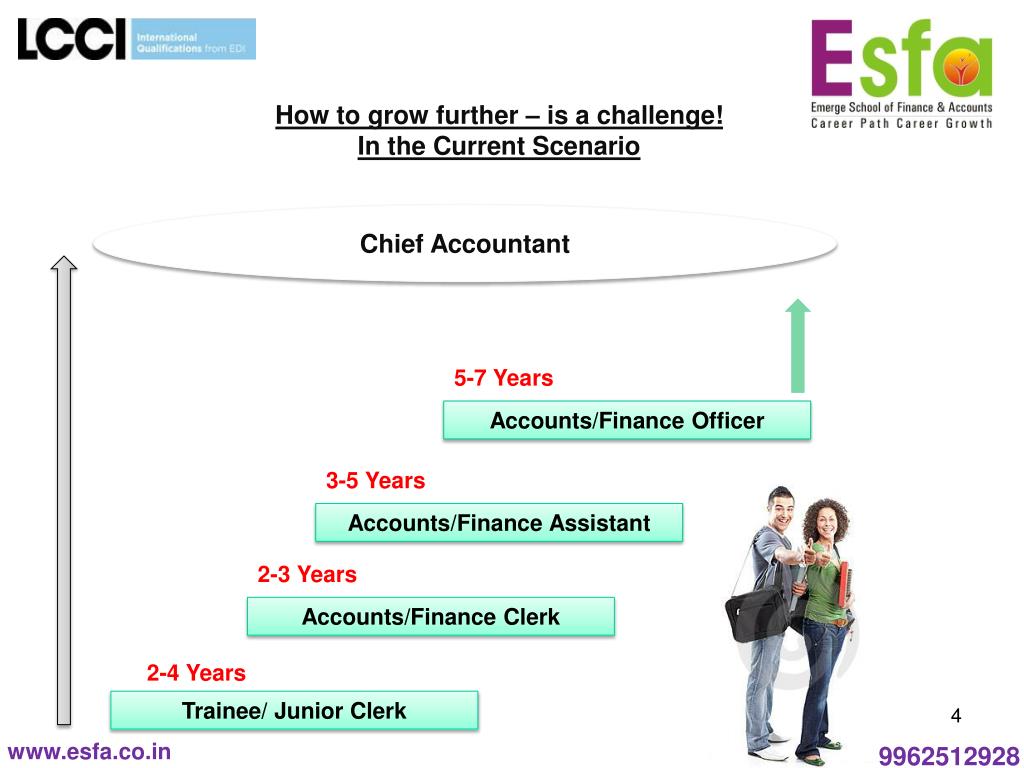 LCCI International Qualifications from EDI

Esfa
Emerge School of Finance & Accounts
Career Path Career Growth

How to grow further – is a challenge!
In the Current Scenario

Chief Accountant

5-7 Years
Accounts/Finance Officer

3-5 Years
Accounts/Finance Assistant

2-3 Years
Accounts/Finance Clerk

2-4 Years
Trainee/ Junior Clerk

4

www.esfa.co.in

9962512928